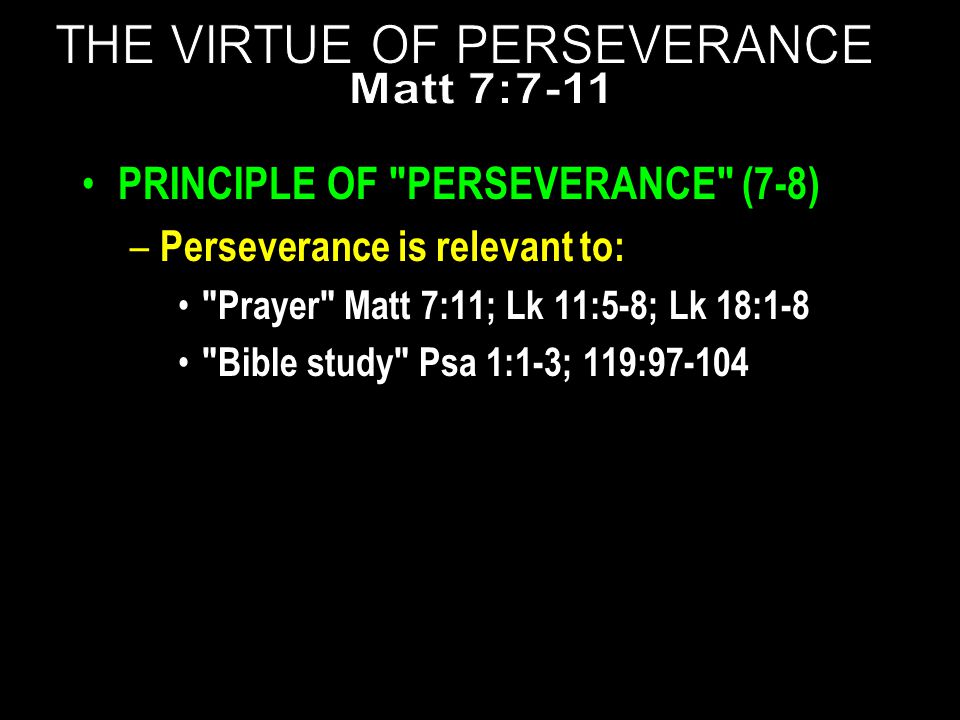 THE VIRTUE OF PERSEVERANCE
Matt 7:7-11

• PRINCIPLE OF "PERSEVERANCE" (7-8)
– Perseverance is relevant to:
• "Prayer" Matt 7:11; Lk 11:5-8; Lk 18:1-8
• "Bible study" Psa 1:1-3; 119:97-104